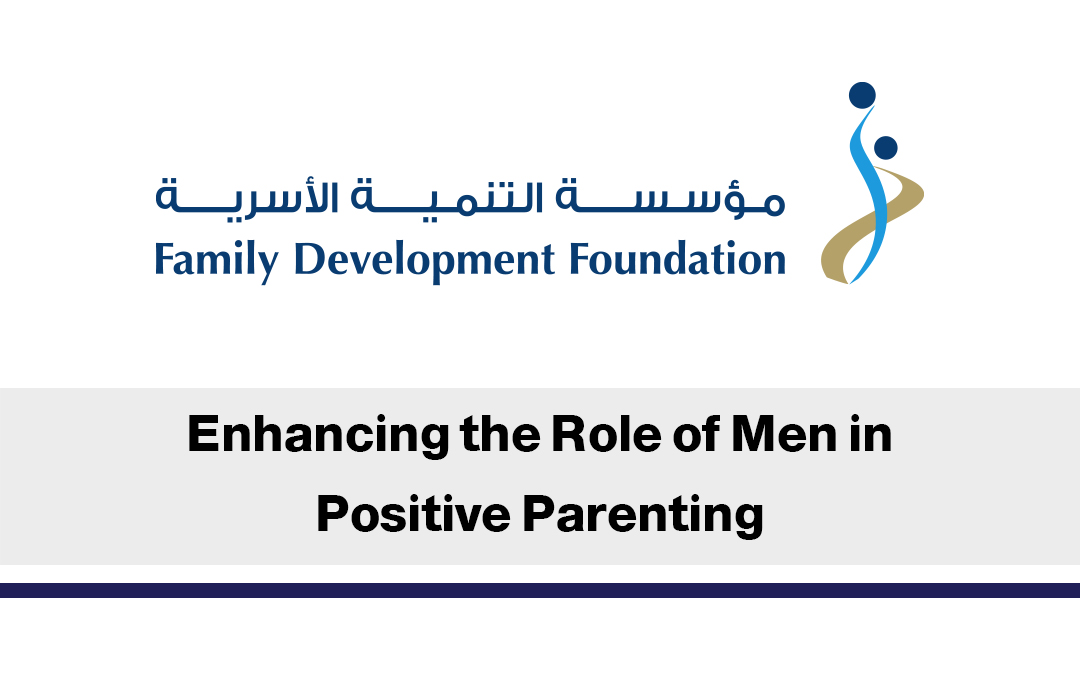 مؤسسة التنمية الأسرية
Family Development Foundation

Enhancing the Role of Men in Positive Parenting